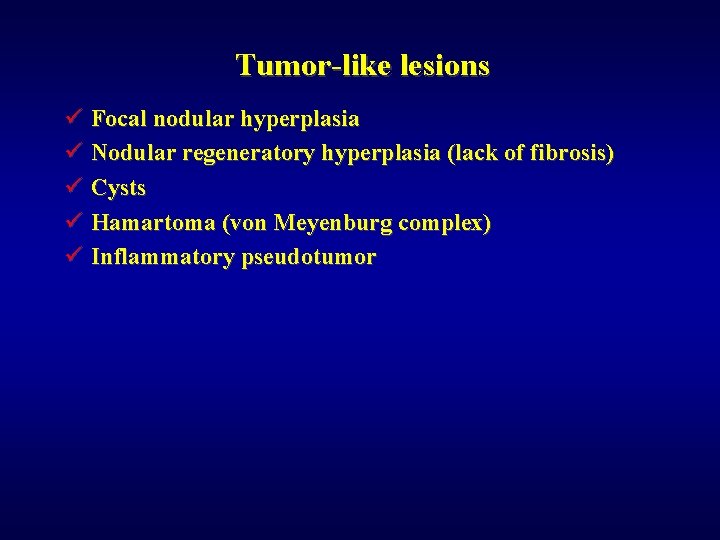 Tumor-like lesions

✓ Focal nodular hyperplasia
✓ Nodular regeneratory hyperplasia (lack of fibrosis)
✓ Cysts
✓ Hamartoma (von Meyenburg complex)
✓ Inflammatory pseudotumor